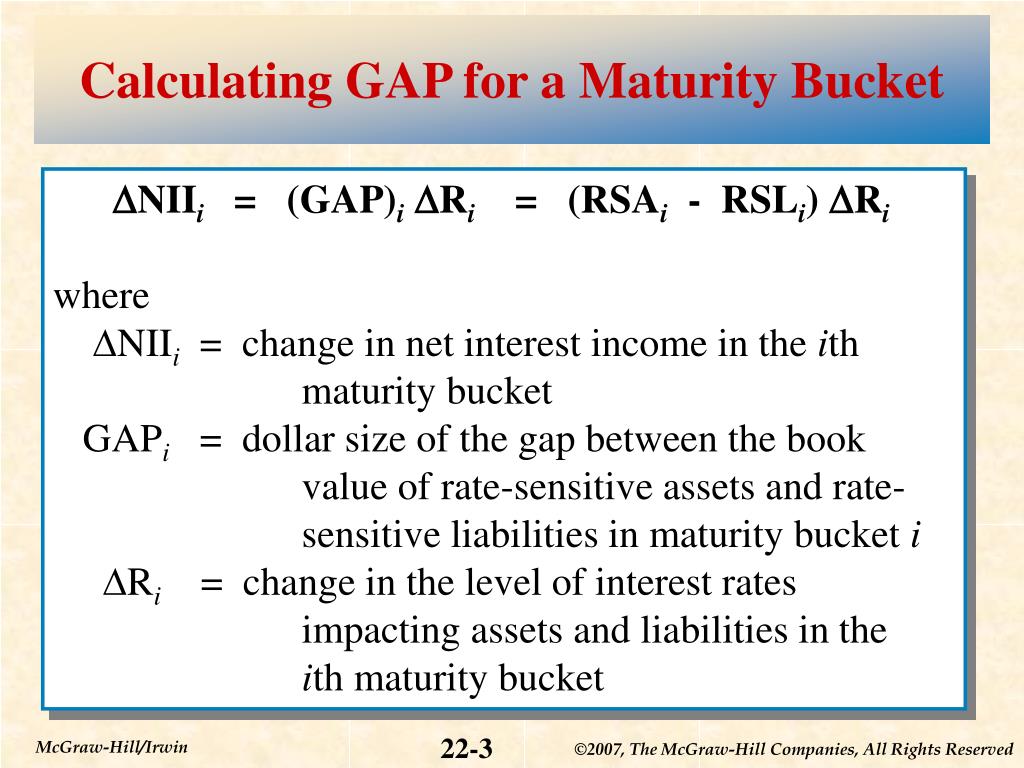 Calculating GAP for a Maturity Bucket

$\Delta NII_i = (GAP)_i \Delta R_i = (RSA_i - RSL_i) \Delta R_i$

where

$\Delta NII_i$ = change in net interest income in the $i$th maturity bucket

$GAP_i$ = dollar size of the gap between the book value of rate-sensitive assets and rate-sensitive liabilities in maturity bucket $i$

$\Delta R_i$ = change in the level of interest rates impacting assets and liabilities in the $i$th maturity bucket

McGraw-Hill/Irwin

22-3

©2007, The McGraw-Hill Companies, All Rights Reserved